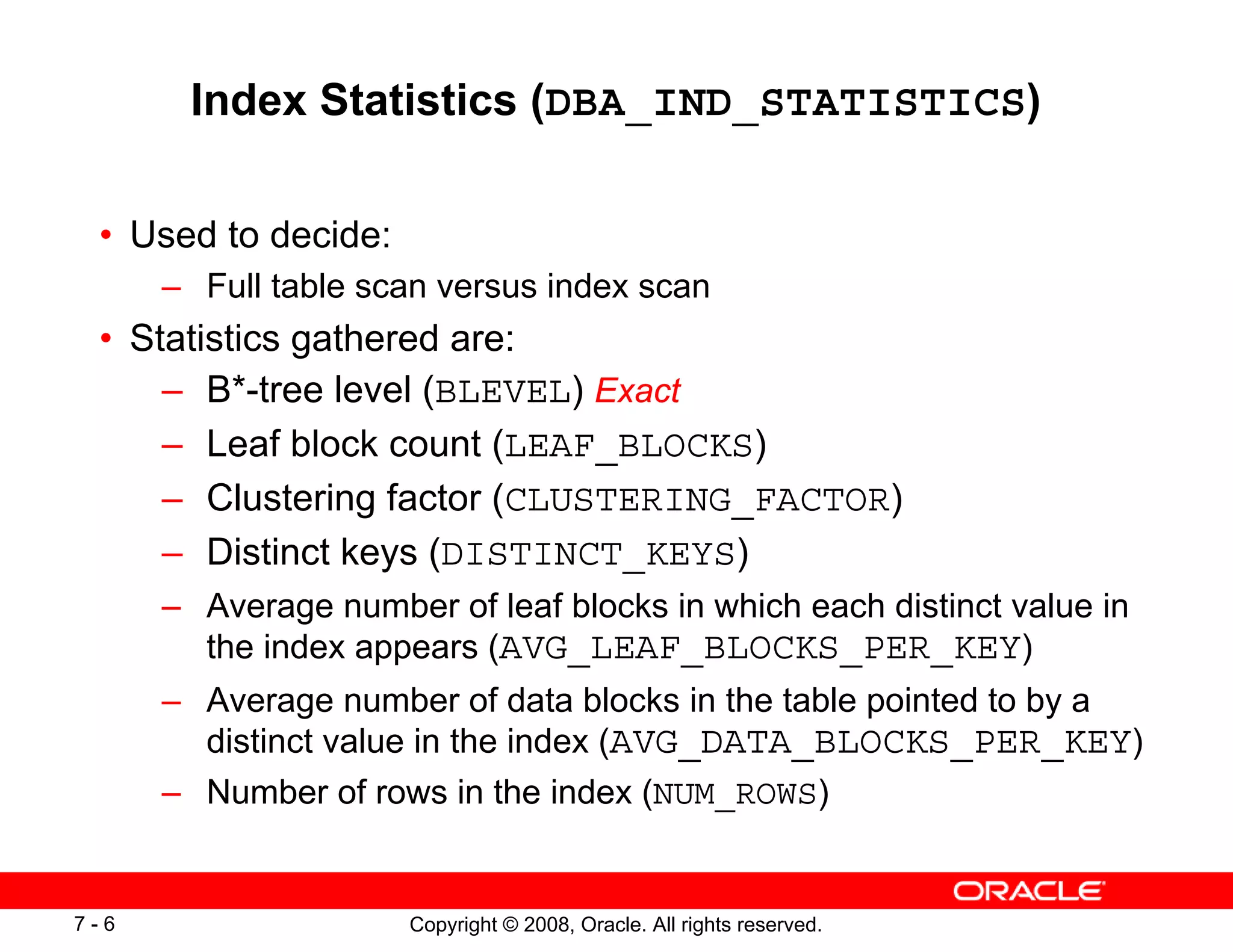 Index Statistics (DBA_IND_STATISTICS)

• Used to decide:
– Full table scan versus index scan
• Statistics gathered are:
– B*-tree level (BLEVEL) Exact
– Leaf block count (LEAF_BLOCKS)
– Clustering factor (CLUSTERING_FACTOR)
– Distinct keys (DISTINCT_KEYS)
– Average number of leaf blocks in which each distinct value in the index appears (AVG_LEAF_BLOCKS_PER_KEY)
– Average number of data blocks in the table pointed to by a distinct value in the index (AVG_DATA_BLOCKS_PER_KEY)
– Number of rows in the index (NUM_ROWS)

ORACLE

7 - 6

Copyright © 2008, Oracle. All rights reserved.